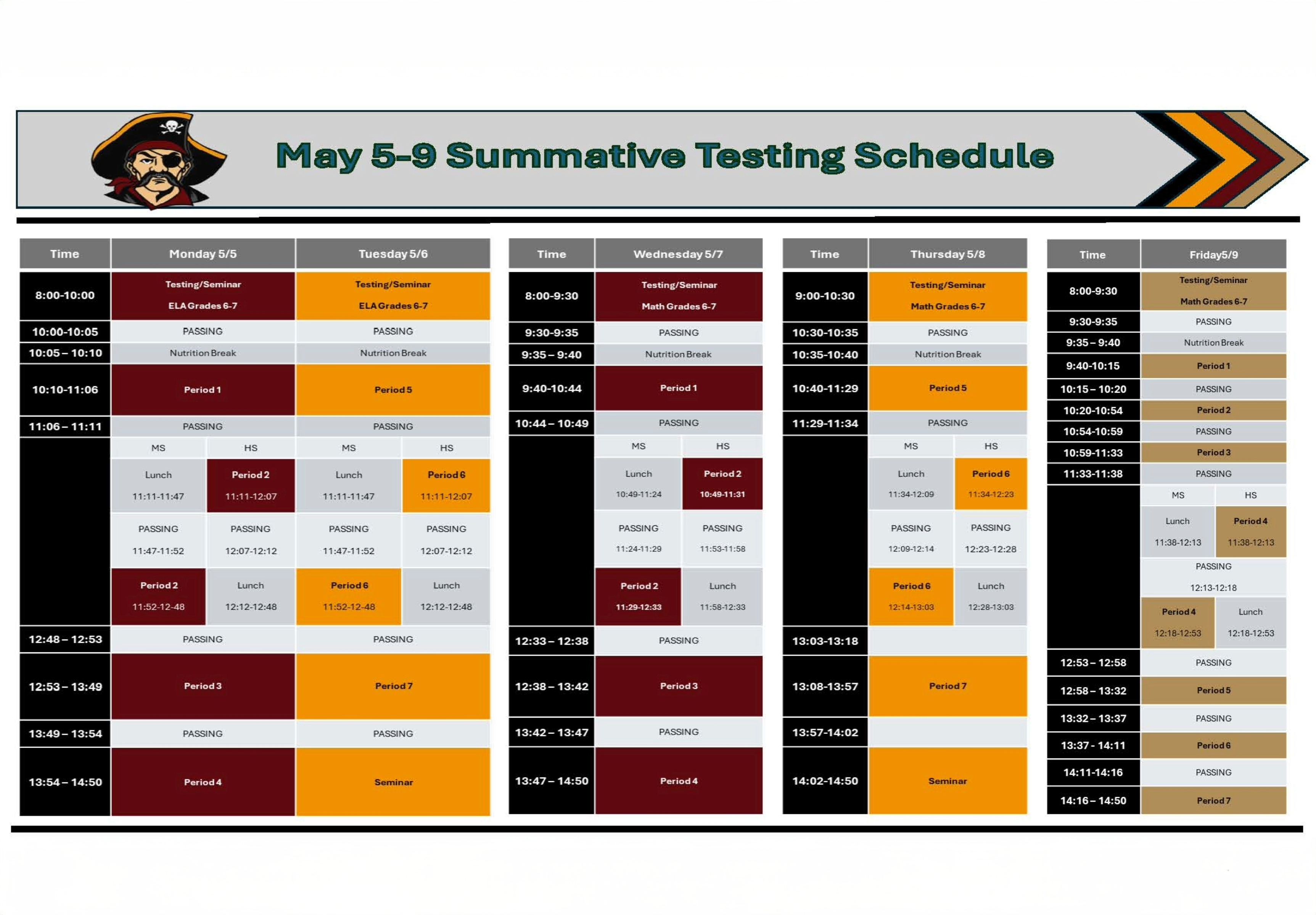 May 5-9 Summative Testing Schedule

| Time | Monday 5/5 | | Tuesday 5/6 | |
|---|---|---|---|---|
| 8:00-10:00 | Testing/Seminar ELA Grades 6-7 | | Testing/Seminar ELA Grades 6-7 | |
| 10:00-10:05 | PASSING | | PASSING | |
| 10:05 – 10:10 | Nutrition Break | | Nutrition Break | |
| 10:10-11:06 | Period 1 | | Period 5 | |
| 11:06 – 11:11 | PASSING | | PASSING | |
| | MS | HS | MS | HS |
| | Lunch 11:11-11:47 | Period 2 11:11-12:07 | Lunch 11:11-11:47 | Period 6 11:11-12:07 |
| | PASSING 11:47-11:52 | PASSING 12:07-12:12 | PASSING 11:47-11:52 | PASSING 12:07-12:12 |
| | Period 2 11:52-12-48 | Lunch 12:12-12:48 | Period 6 11:52-12-48 | Lunch 12:12-12:48 |
| 12:48 – 12:53 | PASSING | | PASSING | |
| 12:53 – 13:49 | Period 3 | | Period 7 | |
| 13:49 – 13:54 | PASSING | | PASSING | |
| 13:54 – 14:50 | Period 4 | | Seminar | |

| Time | Wednesday 5/7 | |
|---|---|---|
| 8:00-9:30 | Testing/Seminar Math Grades 6-7 | |
| 9:30-9:35 | PASSING | |
| 9:35 – 9:40 | Nutrition Break | |
| 9:40-10:44 | Period 1 | |
| 10:44 – 10:49 | PASSING | |
| | MS | HS |
| | Lunch 10:49-11:24 | Period 2 10:49-11:31 |
| | PASSING 11:24-11:29 | PASSING 11:53-11:58 |
| | Period 2 11:29-12:33 | Lunch 11:58-12:33 |
| 12:33 – 12:38 | PASSING | |
| 12:38 – 13:42 | Period 3 | |
| 13:42 – 13:47 | PASSING | |
| 13:47 – 14:50 | Period 4 | |

| Time | Thursday 5/8 | |
|---|---|---|
| 9:00-10:30 | Testing/Seminar Math Grades 6-7 | |
| 10:30-10:35 | PASSING | |
| 10:35-10:40 | Nutrition Break | |
| 10:40-11:29 | Period 5 | |
| 11:29-11:34 | PASSING | |
| | MS | HS |
| | Lunch 11:34-12:09 | Period 6 11:34-12:23 |
| | PASSING 12:09-12:14 | PASSING 12:23-12:28 |
| | Period 6 12:14-13:03 | Lunch 12:28-13:03 |
| 13:03-13:18 | | |
| 13:08-13:57 | Period 7 | |
| 13:57-14:02 | | |
| 14:02-14:50 | Seminar | |

| Time | Friday5/9 | |
|---|---|---|
| 8:00-9:30 | Testing/Seminar Math Grades 6-7 | |
| 9:30-9:35 | PASSING | |
| 9:35 – 9:40 | Nutrition Break | |
| 9:40-10:15 | Period 1 | |
| 10:15 – 10:20 | PASSING | |
| 10:20-10:54 | Period 2 | |
| 10:54-10:59 | PASSING | |
| 10:59-11:33 | Period 3 | |
| 11:33-11:38 | PASSING | |
| | MS | HS |
| | Lunch 11:38-12:13 | Period 4 11:38-12:13 |
| | PASSING 12:13-12:18 | |
| | Period 4 12:18-12:53 | Lunch 12:18-12:53 |
| 12:53 – 12:58 | PASSING | |
| 12:58 – 13:32 | Period 5 | |
| 13:32 – 13:37 | PASSING | |
| 13:37 - 14:11 | Period 6 | |
| 14:11-14:16 | PASSING | |
| 14:16 – 14:50 | Period 7 | |